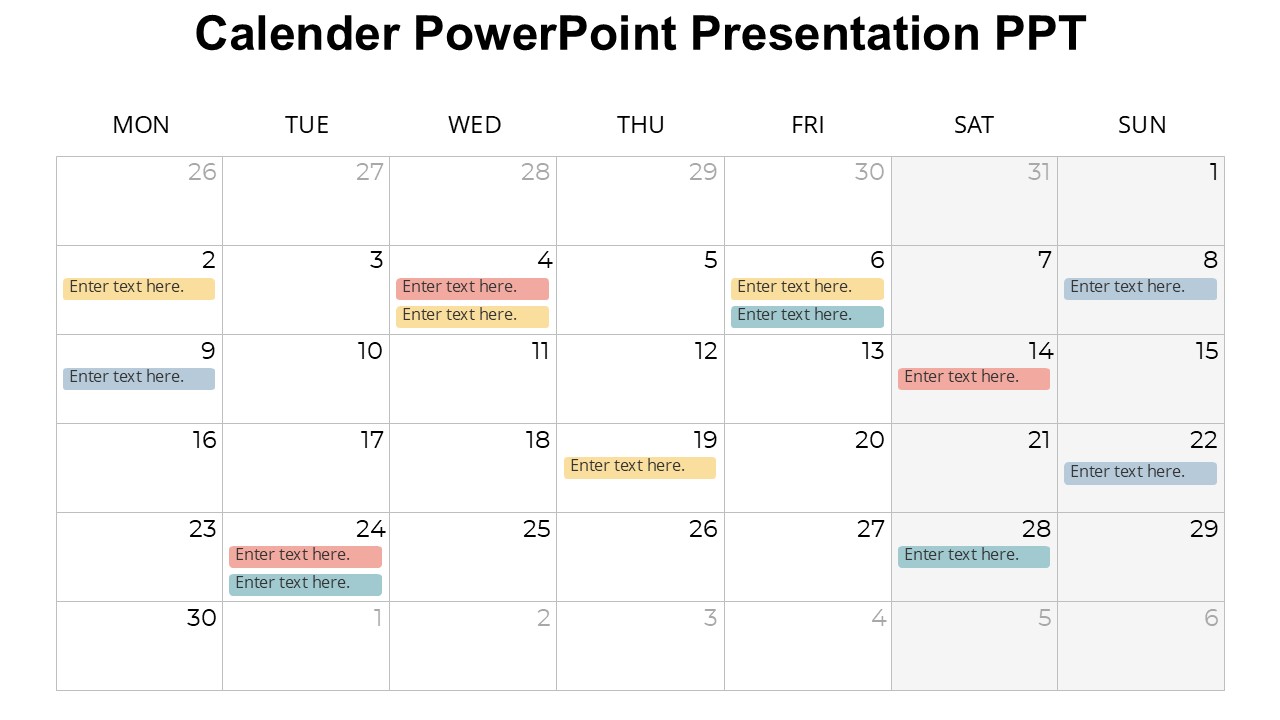 Calender PowerPoint Presentation PPT

| MON | TUE | WED | THU | FRI | SAT | SUN |
|---|---|---|---|---|---|---|
| 26 | 27 | 28 | 29 | 30 | 31 | 1 |
| 2 Enter text here. | 3 | 4 Enter text here. Enter text here. | 5 | 6 Enter text here. Enter text here. | 7 | 8 Enter text here. |
| 9 Enter text here. | 10 | 11 | 12 | 13 | 14 Enter text here. | 15 |
| 16 | 17 | 18 | 19 Enter text here. | 20 | 21 | 22 Enter text here. |
| 23 | 24 Enter text here. Enter text here. | 25 | 26 | 27 | 28 Enter text here. | 29 |
| 30 | 1 | 2 | 3 | 4 | 5 | 6 |